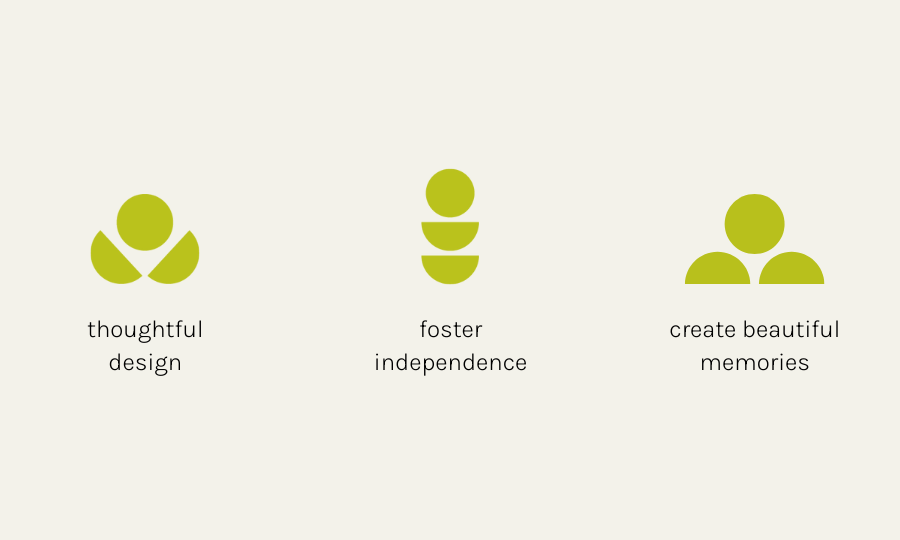 thoughtful design

foster independence

create beautiful memories